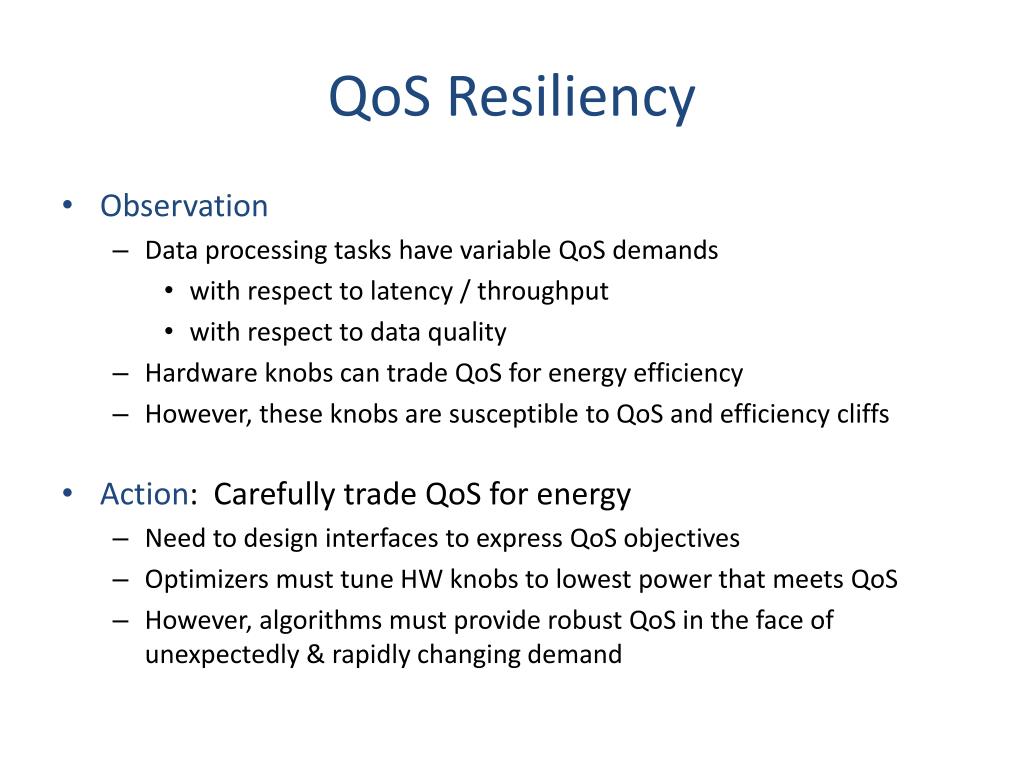 QoS Resiliency

• Observation
– Data processing tasks have variable QoS demands
• with respect to latency / throughput
• with respect to data quality
– Hardware knobs can trade QoS for energy efficiency
– However, these knobs are susceptible to QoS and efficiency cliffs

• Action: Carefully trade QoS for energy
– Need to design interfaces to express QoS objectives
– Optimizers must tune HW knobs to lowest power that meets QoS
– However, algorithms must provide robust QoS in the face of unexpectedly & rapidly changing demand